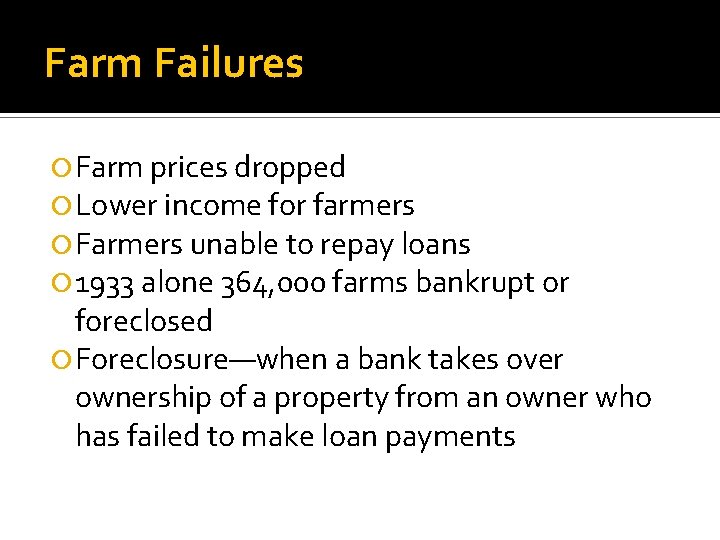 Farm Failures

Farm prices dropped
Lower income for farmers
Farmers unable to repay loans
1933 alone 364,000 farms bankrupt or foreclosed
Foreclosure—when a bank takes over ownership of a property from an owner who has failed to make loan payments